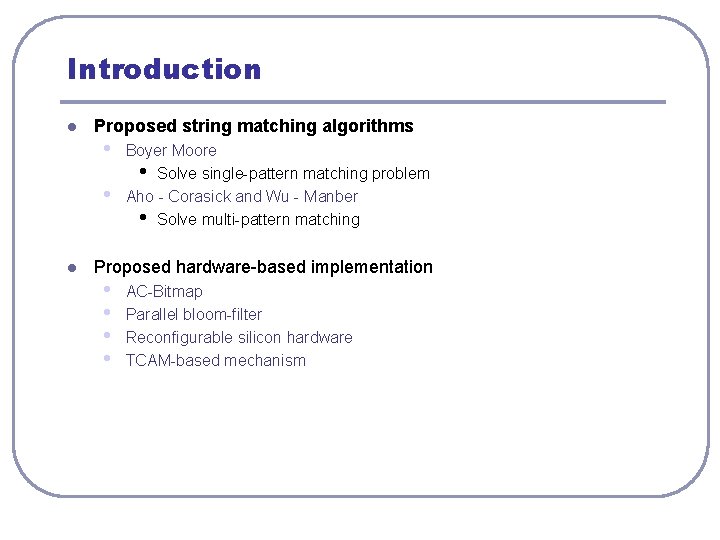 Introduction

- Proposed string matching algorithms
  - Boyer Moore
    - Solve single-pattern matching problem
  - Aho - Corasick and Wu - Manber
    - Solve multi-pattern matching

- Proposed hardware-based implementation
  - AC-Bitmap
  - Parallel bloom-filter
  - Reconfigurable silicon hardware
  - TCAM-based mechanism